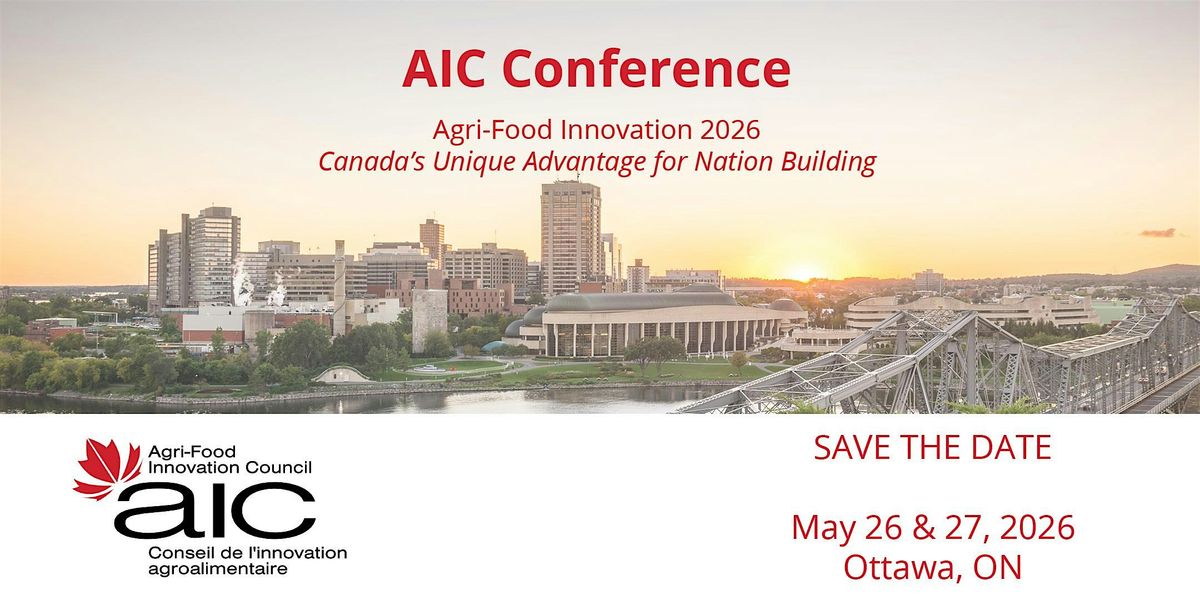 AIC Conference

Agri-Food Innovation 2026
Canada's Unique Advantage for Nation Building

Agri-Food
Innovation Council
aic
Conseil de l'innovation
agroalimentaire

SAVE THE DATE

May 26 & 27, 2026
Ottawa, ON